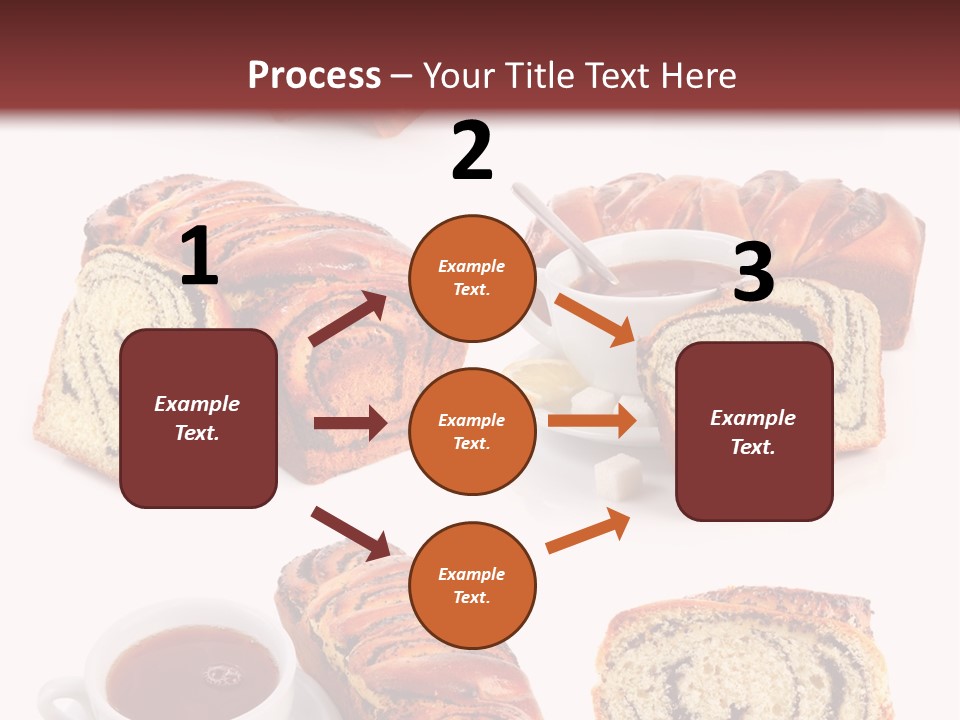 Process – Your Title Text Here

1

Example Text.

2

Example Text.

Example Text.

Example Text.

3

Example Text.